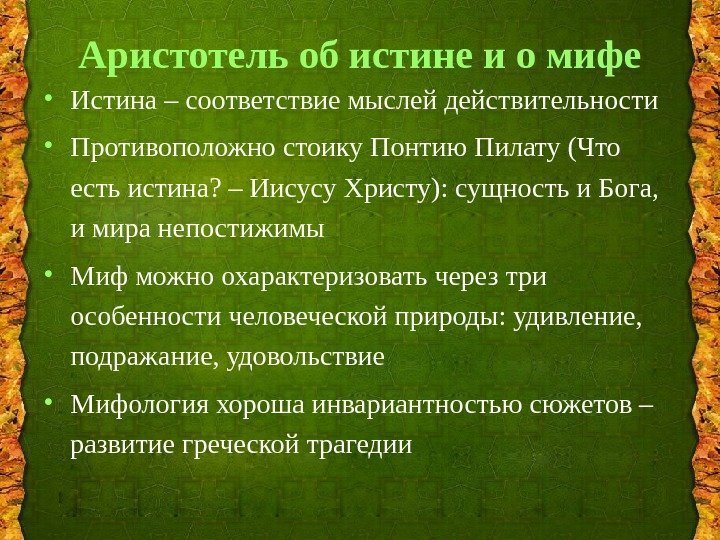 Аристотель об истине и о мифе

• Истина – соответствие мыслей действительности

• Противоположно стоику Понтию Пилату (Что есть истина? – Иисусу Христу): сущность и Бога, и мира непостижимы

• Миф можно охарактеризовать через три особенности человеческой природы: удивление, подражание, удовольствие

• Мифология хороша инвариантностью сюжетов – развитие греческой трагедии